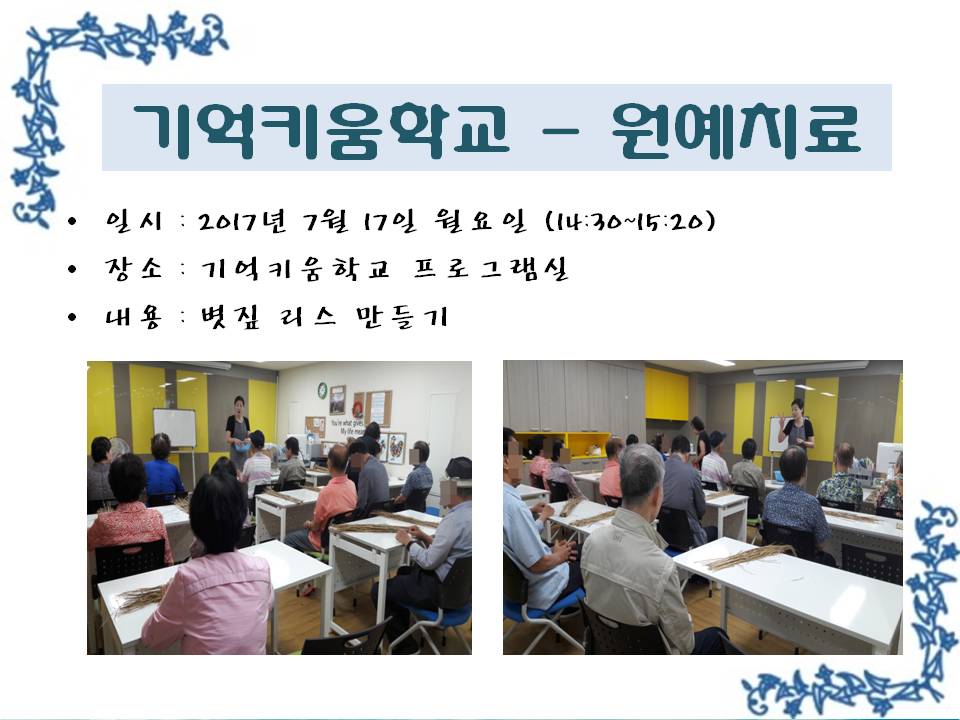 기억키움학교 – 원예치료

• 일시 : 2017년 7월 17일 월요일 (14:30~15:20)
• 장소 : 기억키움학교 프로그램실
• 내용 : 볏짚 리스 만들기